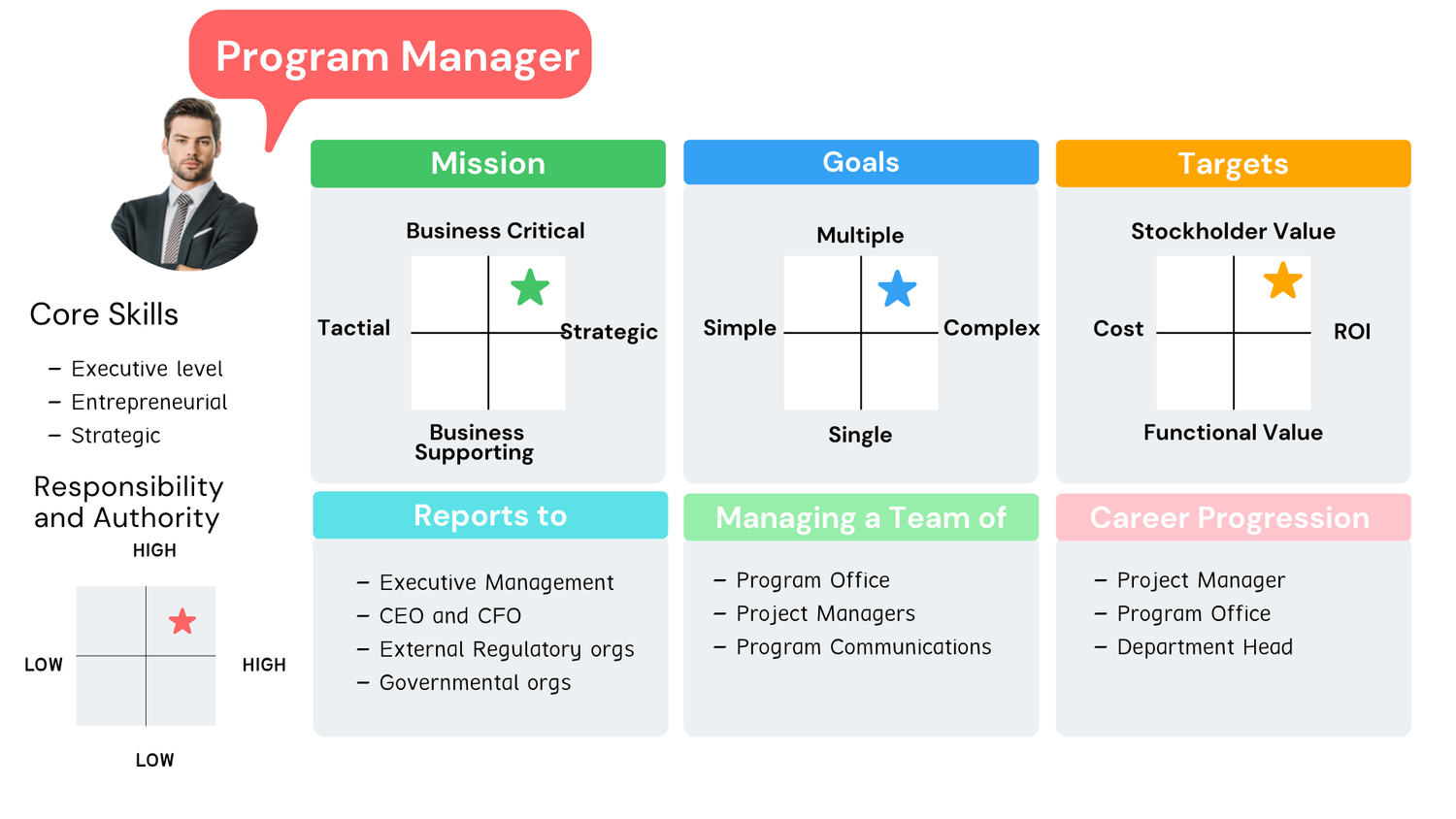 Program Manager

Core Skills

– Executive level
– Entrepreneurial
– Strategic

Responsibility and Authority

HIGH

LOW

HIGH

LOW

Mission

Business Critical

Tactial

Strategic

Business Supporting

Goals

Multiple

Simple

Complex

Single

Targets

Stockholder Value

Cost

ROI

Functional Value

Reports to

– Executive Management
– CEO and CFO
– External Regulatory orgs
– Governmental orgs

Managing a Team of

– Program Office
– Project Managers
– Program Communications

Career Progression

– Project Manager
– Program Office
– Department Head